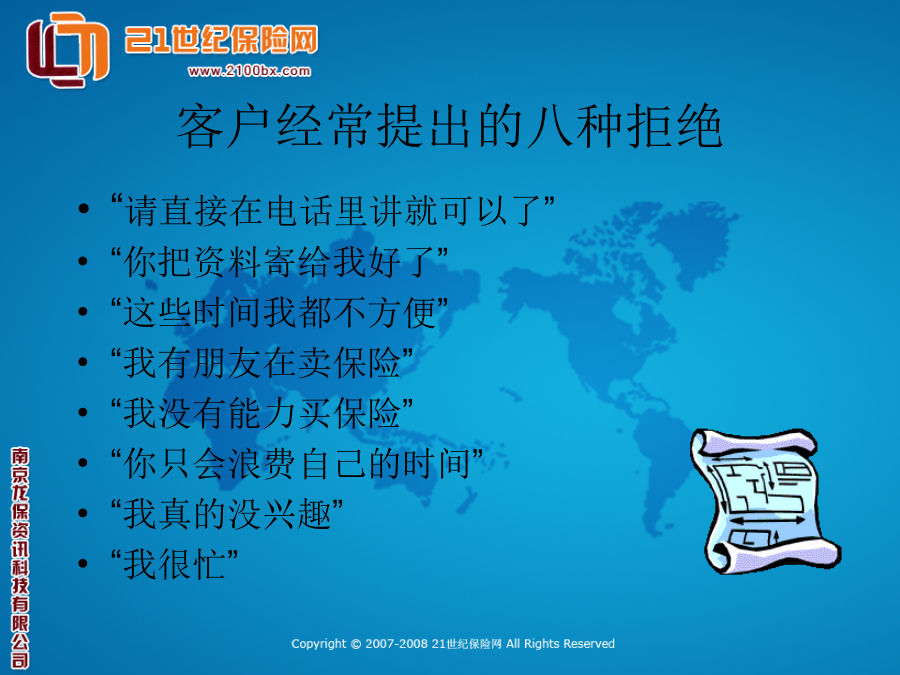 21世纪保险网
www.2100bx.com

客户经常提出的八种拒绝

• “请直接在电话里讲就可以了”
• “你把资料寄给我好了”
• “这些时间我都不方便”
• “我有朋友在卖保险”
• “我没有能力买保险”
• “你只会浪费自己的时间”
• “我真的没兴趣”
• “我很忙”

南京龙保资讯科技有限公司

Copyright © 2007-2008 21世纪保险网 All Rights Reserved